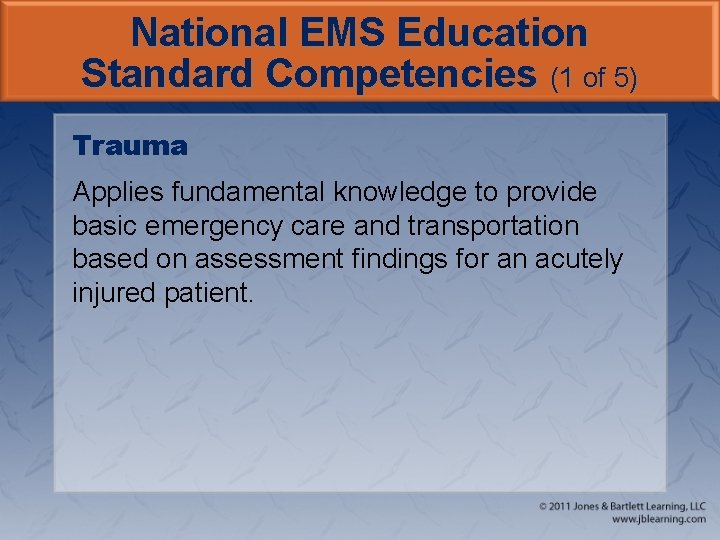 National EMS Education Standard Competencies (1 of 5)

Trauma

Applies fundamental knowledge to provide basic emergency care and transportation based on assessment findings for an acutely injured patient.

© 2011 Jones & Bartlett Learning, LLC
www.jblearning.com